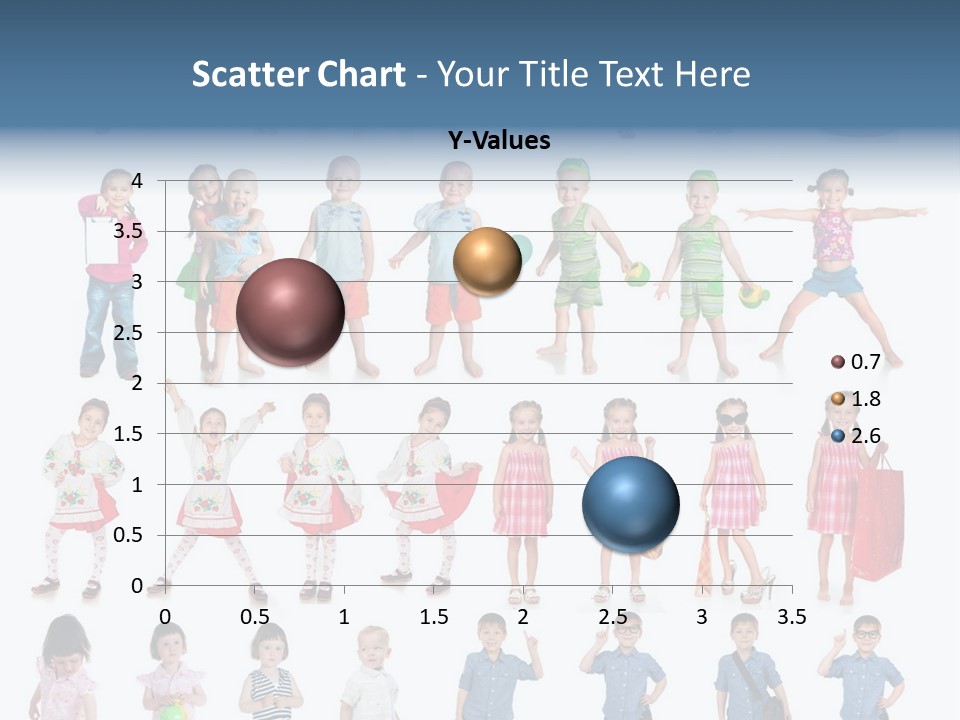 Scatter Chart - Your Title Text Here

Y-Values

4
3.5
3
2.5
2
1.5
1
0.5
0

0 0.5 1 1.5 2 2.5 3 3.5

0.7
1.8
2.6